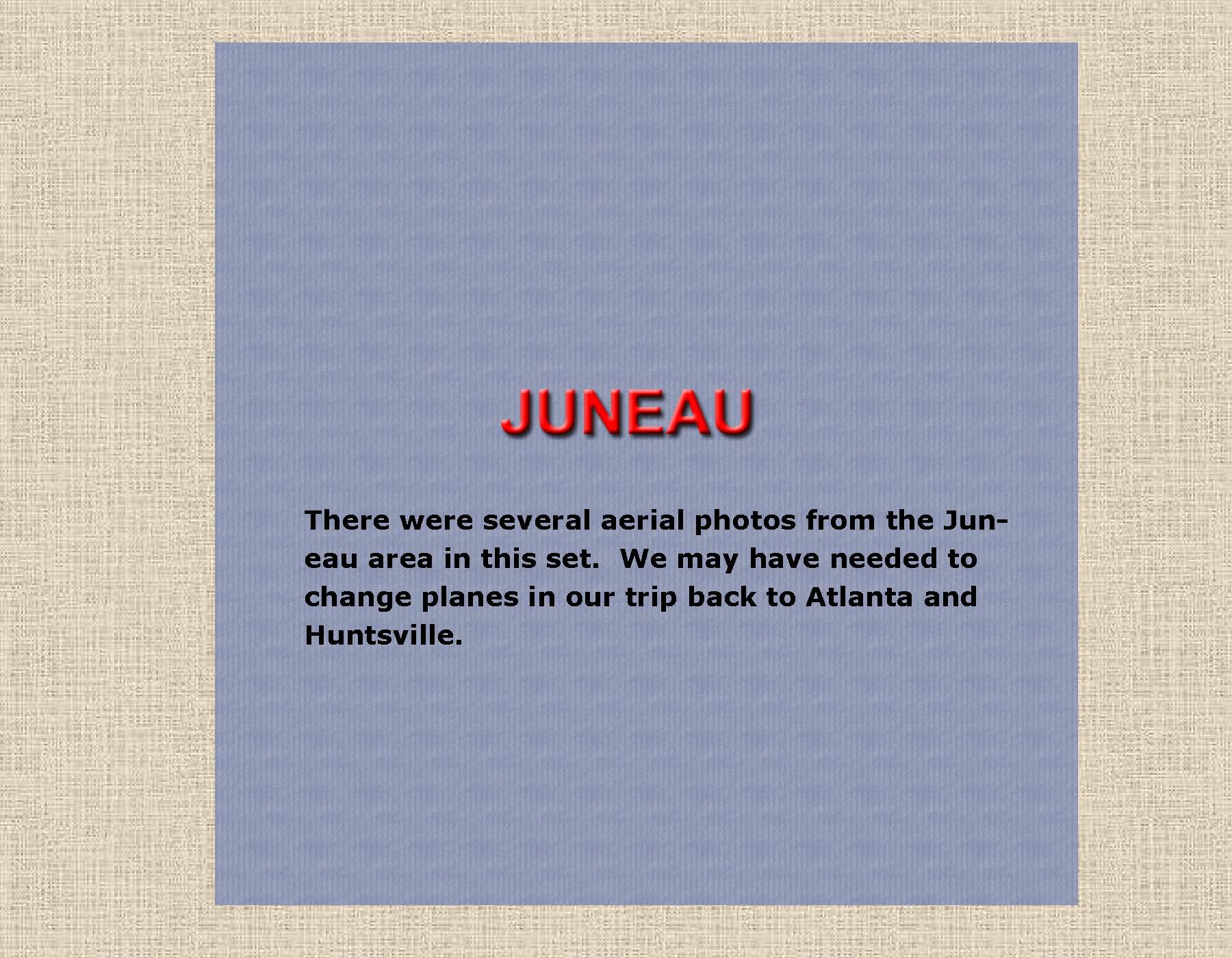 JUNEAU

There were several aerial photos from the Juneau area in this set. We may have needed to change planes in our trip back to Atlanta and Huntsville.